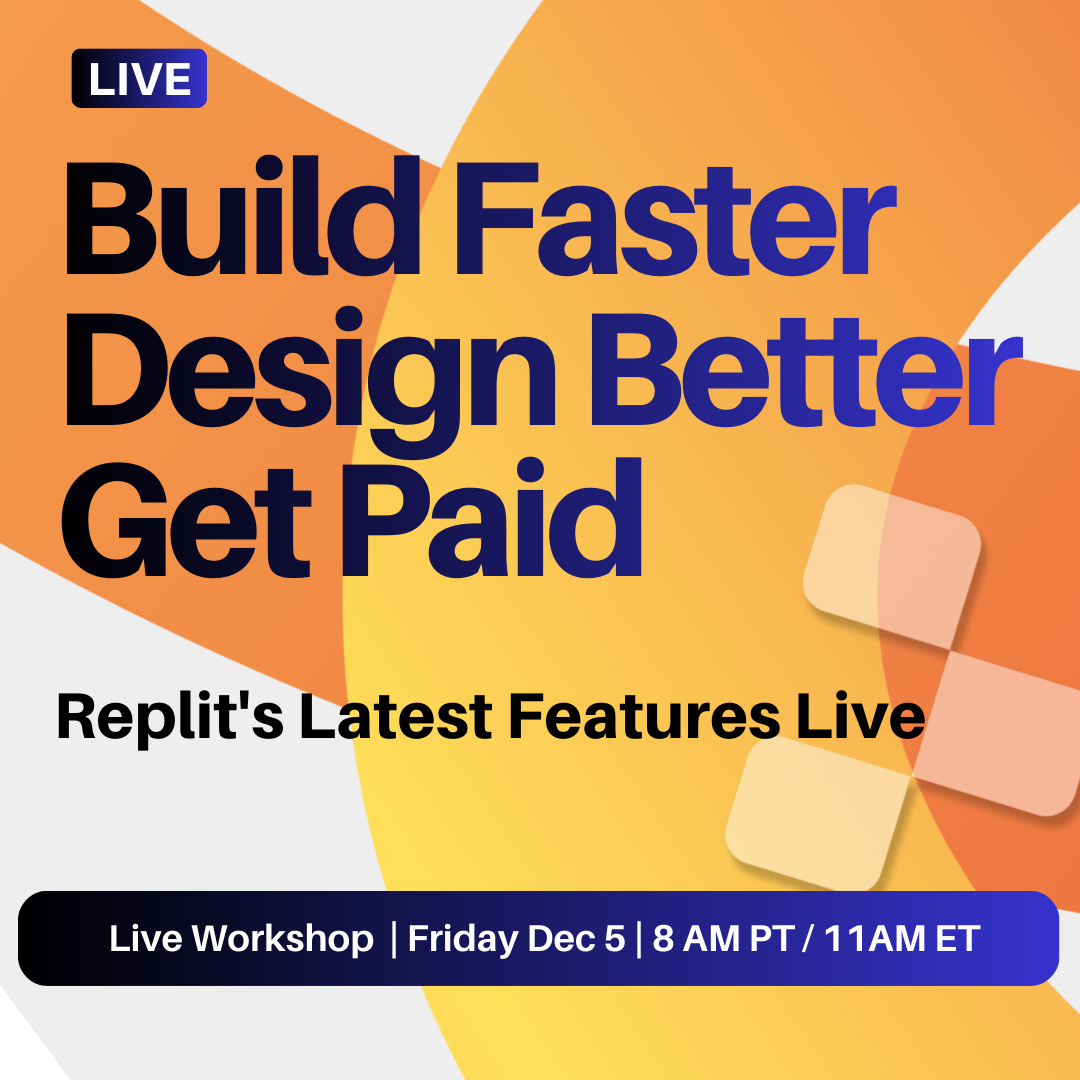 LIVE

Build Faster
Design Better
Get Paid

Replit's Latest Features Live

Live Workshop | Friday Dec 5 | 8 AM PT / 11AM ET